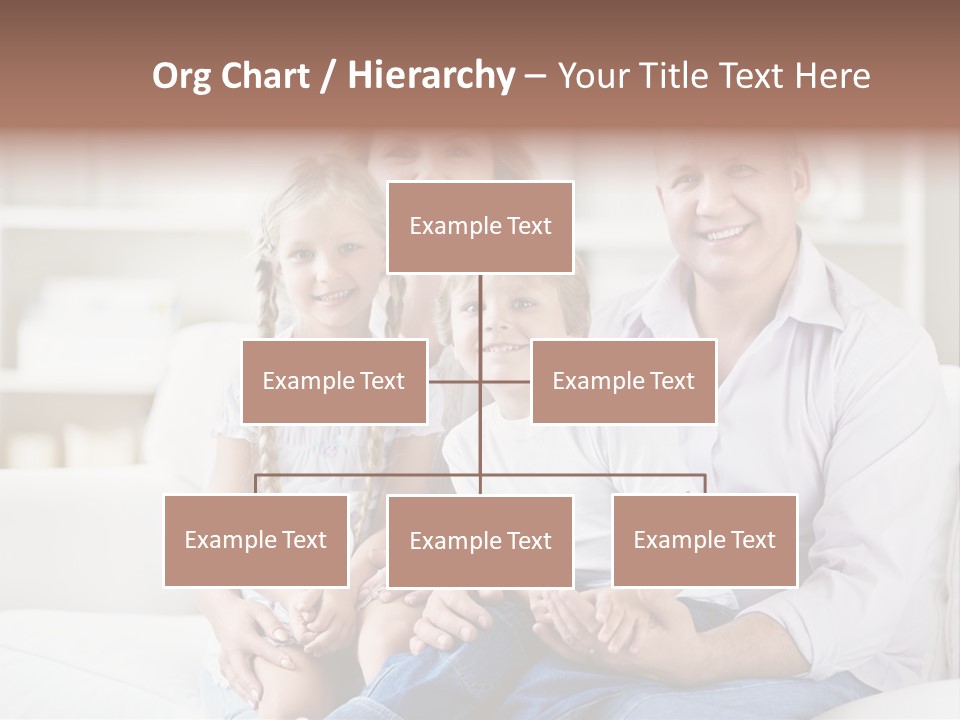 Org Chart / Hierarchy – Your Title Text Here

Example Text

Example Text

Example Text

Example Text

Example Text

Example Text